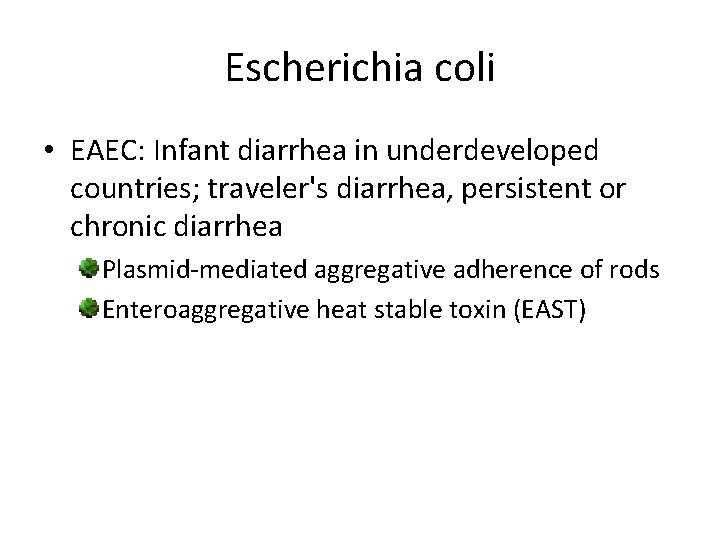 Escherichia coli

• EAEC: Infant diarrhea in underdeveloped countries; traveler's diarrhea, persistent or chronic diarrhea

Plasmid-mediated aggregative adherence of rods

Enteroaggregative heat stable toxin (EAST)